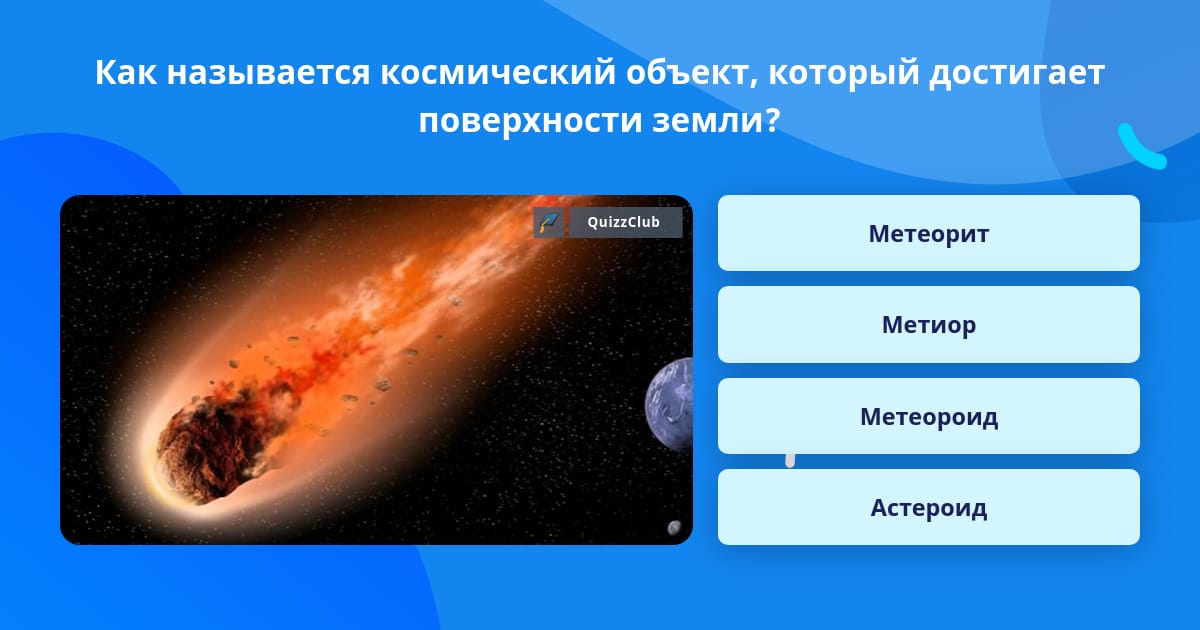 Как называется космический объект, который достигает поверхности земли?

QuizzClub

Метеорит

Метиор

Метеороид

Астероид